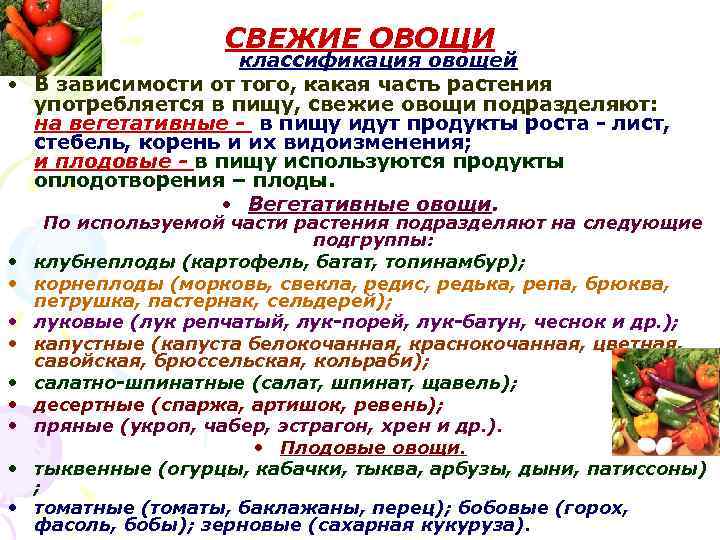 СВЕЖИЕ ОВОЩИ
классификация овощей

• В зависимости от того, какая часть растения употребляется в пищу, свежие овощи подразделяют: на вегетативные - в пищу идут продукты роста - лист, стебель, корень и их видоизменения; и плодовые - в пищу используются продукты оплодотворения – плоды.

• Вегетативные овощи.
По используемой части растения подразделяют на следующие подгруппы:

• клубнеплоды (картофель, батат, топинамбур);
• корнеплоды (морковь, свекла, редис, редька, репа, брюква, петрушка, пастернак, сельдерей);
• луковые (лук репчатый, лук-порей, лук-батун, чеснок и др.);
• капустные (капуста белокочанная, краснокочанная, цветная, савойская, брюссельская, кольраби);
• салатно-шпинатные (салат, шпинат, щавель);
• десертные (спаржа, артишок, ревень);
• пряные (укроп, чабер, эстрагон, хрен и др.).

• Плодовые овощи.

• тыквенные (огурцы, кабачки, тыква, арбузы, дыни, патиссоны) ;
• томатные (томаты, баклажаны, перец); бобовые (горох, фасоль, бобы); зерновые (сахарная кукуруза).